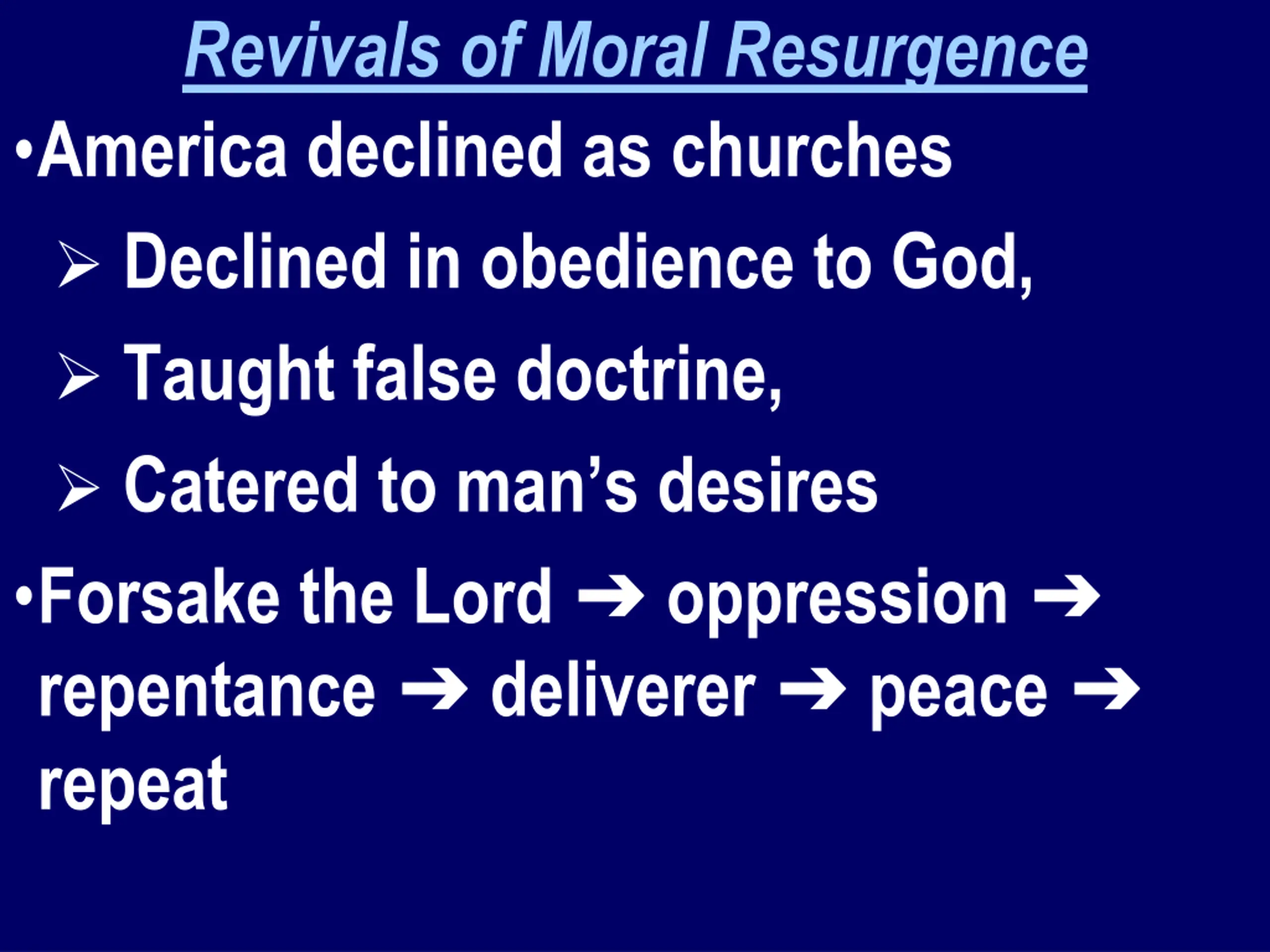 Revivals of Moral Resurgence

•America declined as churches

➢ Declined in obedience to God,

➢ Taught false doctrine,

➢ Catered to man's desires

•Forsake the Lord → oppression → repentance → deliverer → peace → repeat